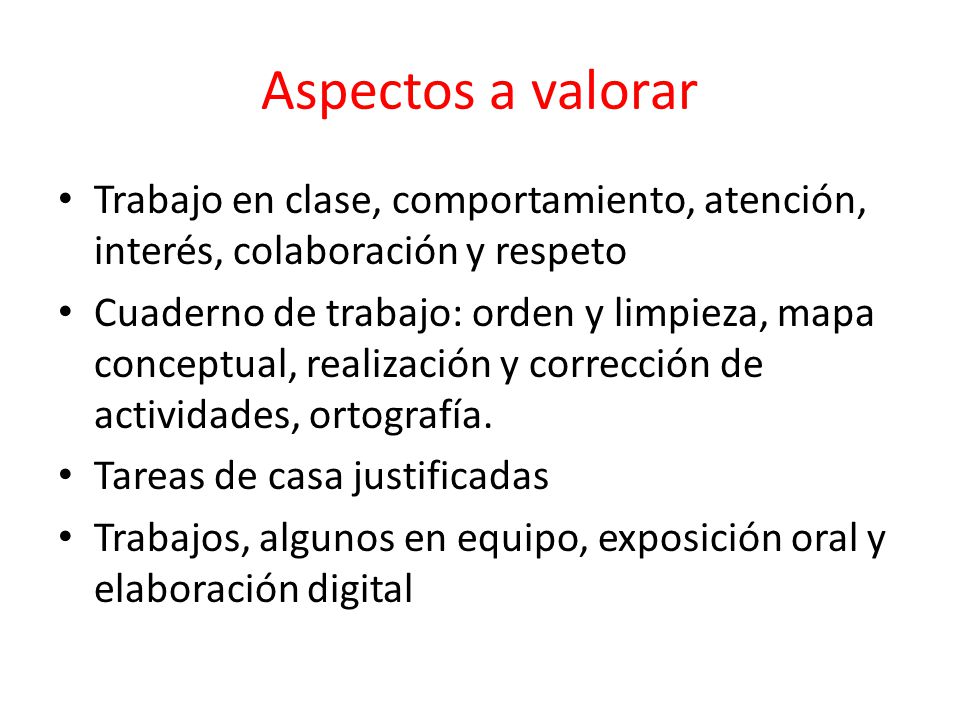 Aspectos a valorar

• Trabajo en clase, comportamiento, atención, interés, colaboración y respeto
• Cuaderno de trabajo: orden y limpieza, mapa conceptual, realización y corrección de actividades, ortografía.
• Tareas de casa justificadas
• Trabajos, algunos en equipo, exposición oral y elaboración digital